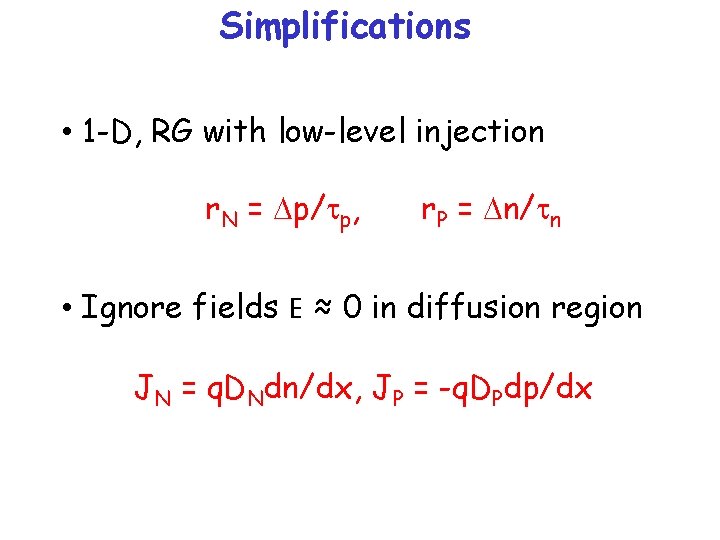 Simplifications

• 1-D, RG with low-level injection

$r_N = \Delta p/\tau_p$, $r_P = \Delta n/\tau_n$

• Ignore fields $E \approx 0$ in diffusion region

$J_N = qD_N dn/dx$, $J_P = -qD_P dp/dx$